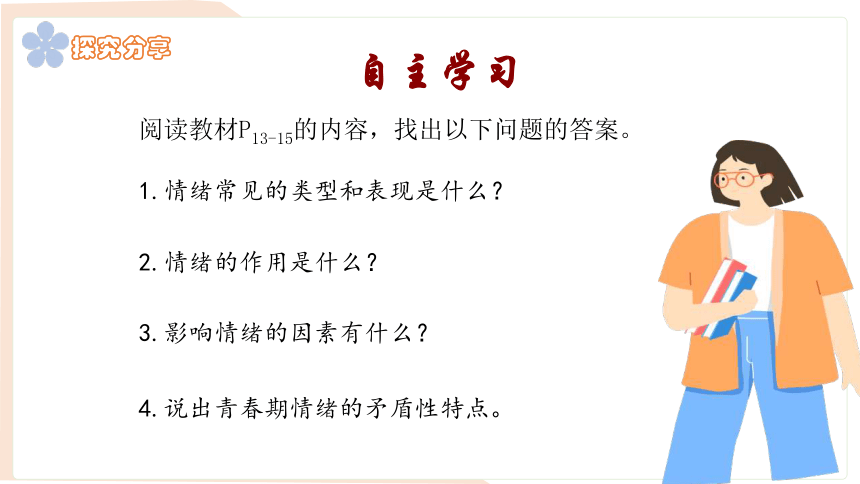 探究分享

自主学习

阅读教材$P_{13-15}$的内容，找出以下问题的答案。

1.情绪常见的类型和表现是什么？

2.情绪的作用是什么？

3.影响情绪的因素有什么？

4.说出青春期情绪的矛盾性特点。